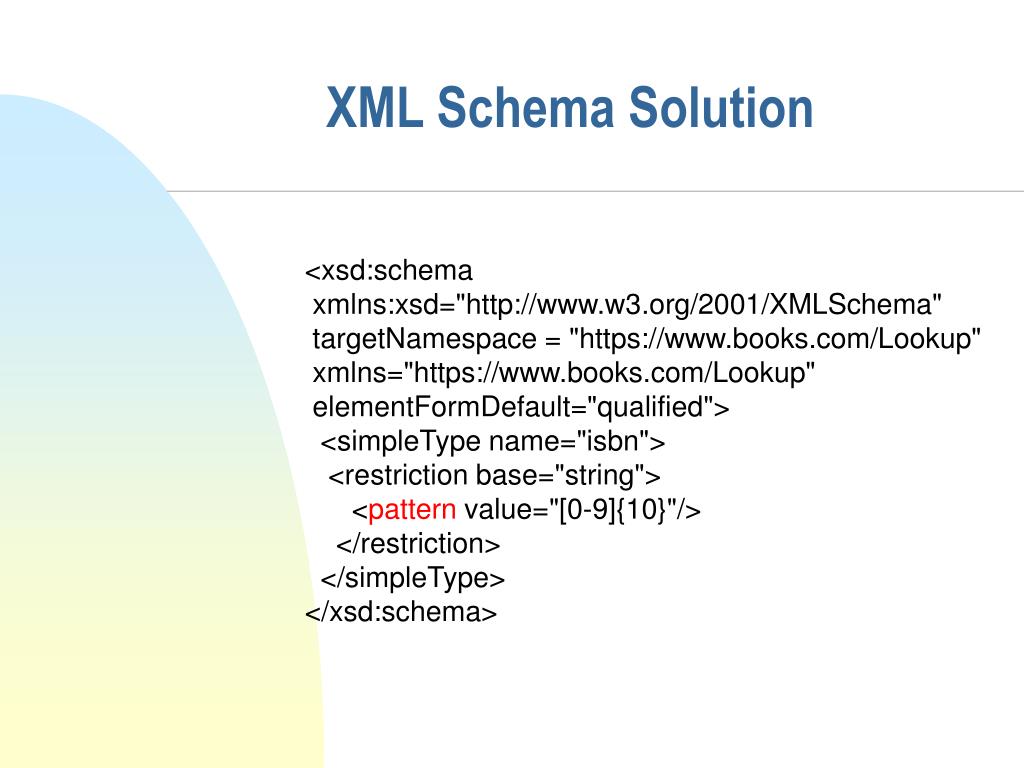 XML Schema Solution

<xsd:schema
 xmlns:xsd="http://www.w3.org/2001/XMLSchema"
 targetNamespace = "https://www.books.com/Lookup"
 xmlns="https://www.books.com/Lookup"
 elementFormDefault="qualified">
  <simpleType name="isbn">
   <restriction base="string">
     <pattern value="[0-9]{10}"/>
   </restriction>
  </simpleType>
</xsd:schema>